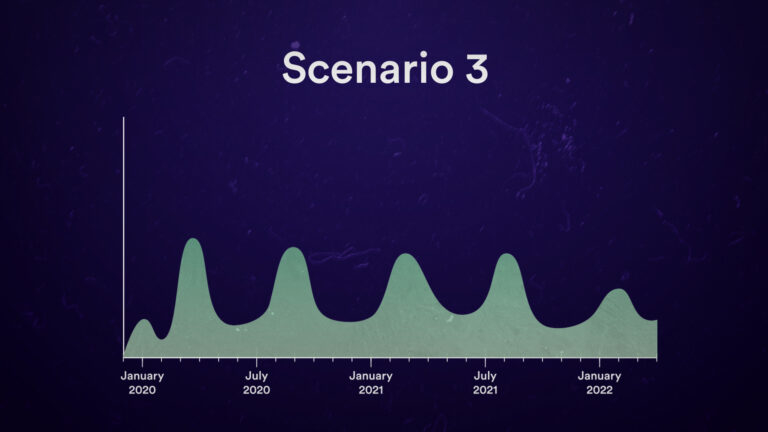 Scenario 3

January 2020
July 2020
January 2021
July 2021
January 2022